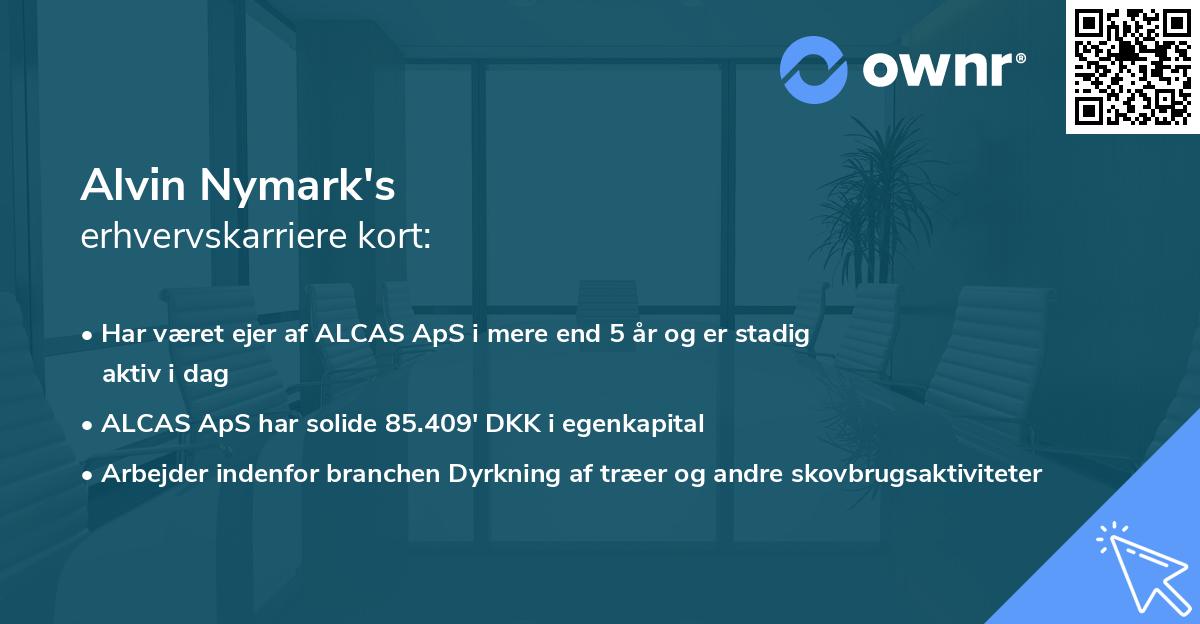 ownr®

Alvin Nymark's
erhvervskarriere kort:

• Har været ejer af ALCAS ApS i mere end 5 år og er stadig aktiv i dag
• ALCAS ApS har solide 85.409' DKK i egenkapital
• Arbejder indenfor branchen Dyrkning af træer og andre skovbrugsaktiviteter